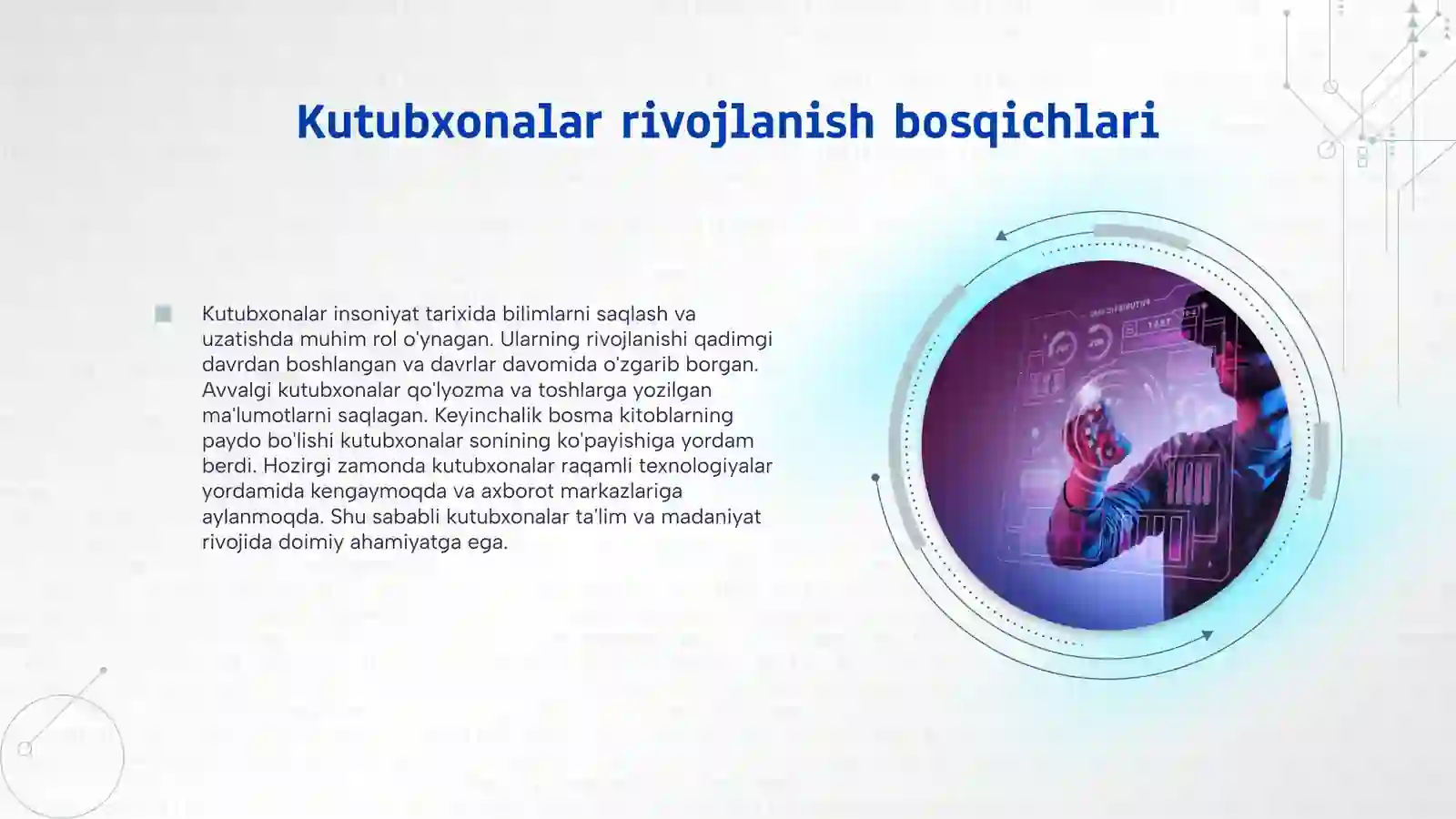 Kutubxonalar rivojlanish bosqichlari

Kutubxonalar insoniyat tarixida bilimlarni saqlash va uzatishda muhim rol o'ynagan. Ularning rivojlanishi qadimgi davrdan boshlangan va davrlar davomida o'zgarib borgan. Avvalgi kutubxonalar qo'lyozma va toshlarga yozilgan ma'lumotlarni saqlagan. Keyinchalik bosma kitoblarning paydo bo'lishi kutubxonalar sonining ko'payishiga yordam berdi. Hozirgi zamonda kutubxonalar raqamli texnologiyalar yordamida kengaymoqda va axborot markazlariga aylanmoqda. Shu sababli kutubxonalar ta'lim va madaniyat rivojida doimiy ahamiyatga ega.